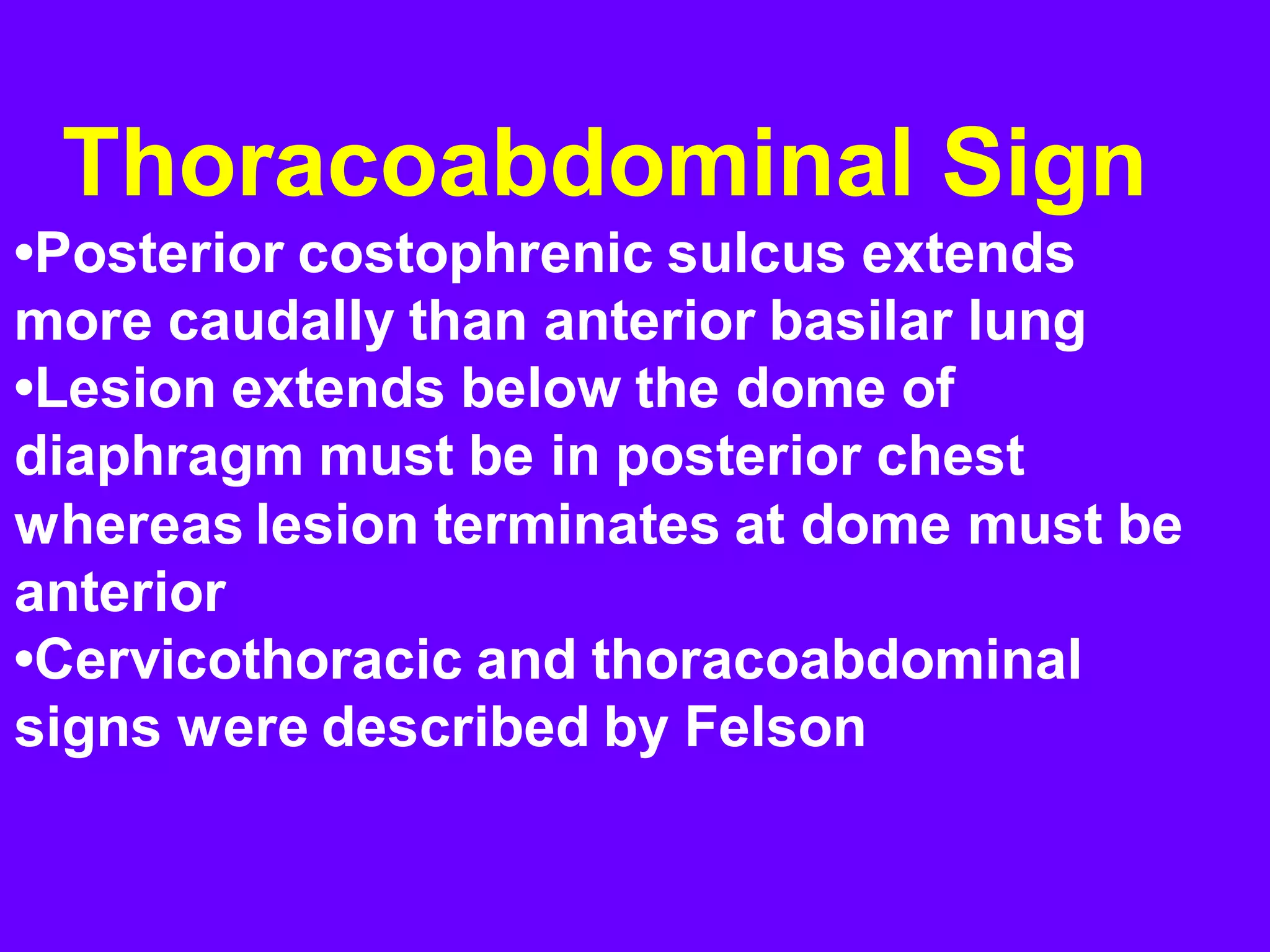 Thoracoabdominal Sign

•Posterior costophrenic sulcus extends more caudally than anterior basilar lung

•Lesion extends below the dome of diaphragm must be in posterior chest whereas lesion terminates at dome must be anterior

•Cervicothoracic and thoracoabdominal signs were described by Felson